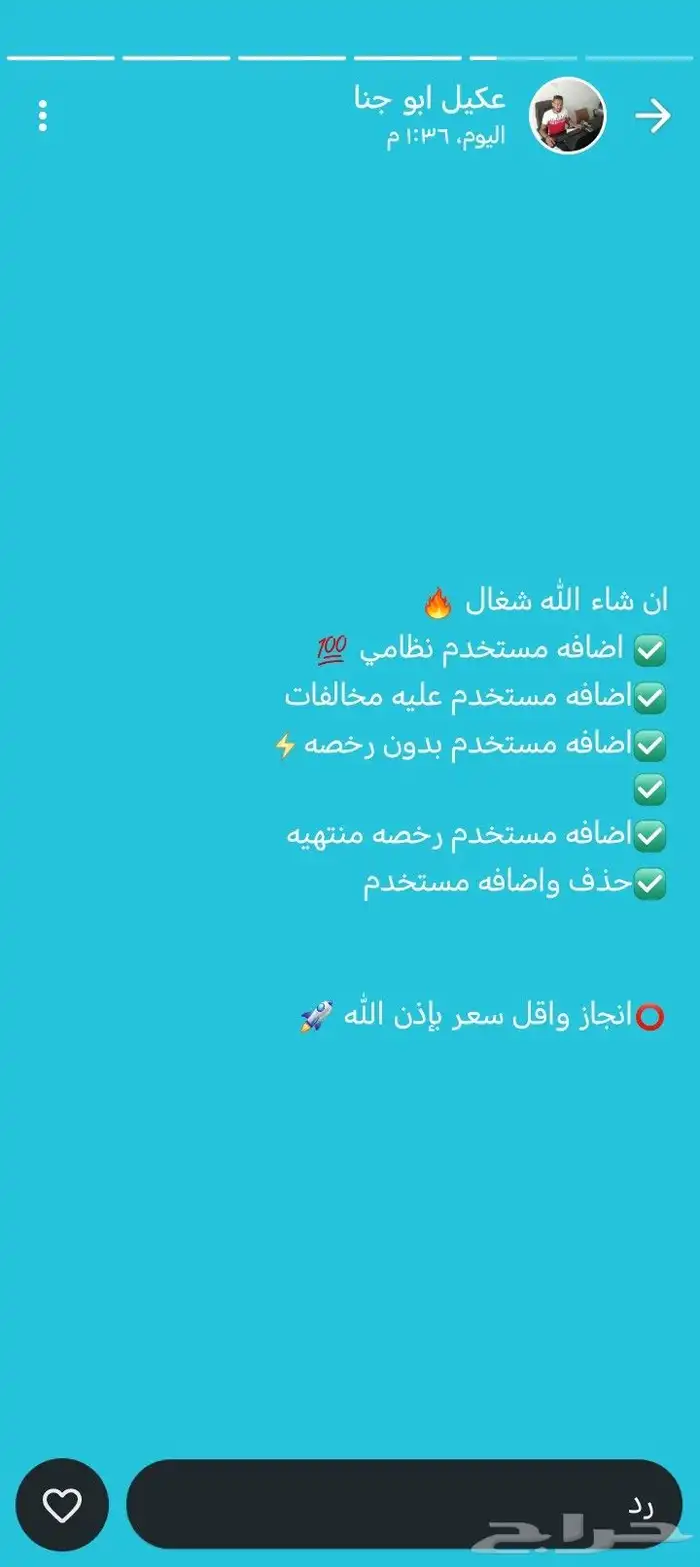 عكيل ابو جنا
اليوم، ١:٣٦ م

ان شاء الله شغال 🔥
✅ اضافه مستخدم نظامي 💯
✅اضافه مستخدم عليه مخالفات
✅اضافه مستخدم بدون رخصه ⚡
✅
✅اضافه مستخدم رخصه منتهيه
✅حذف واضافه مستخدم

⭕انجاز واقل سعر بإذن الله 🚀

رد

حراج